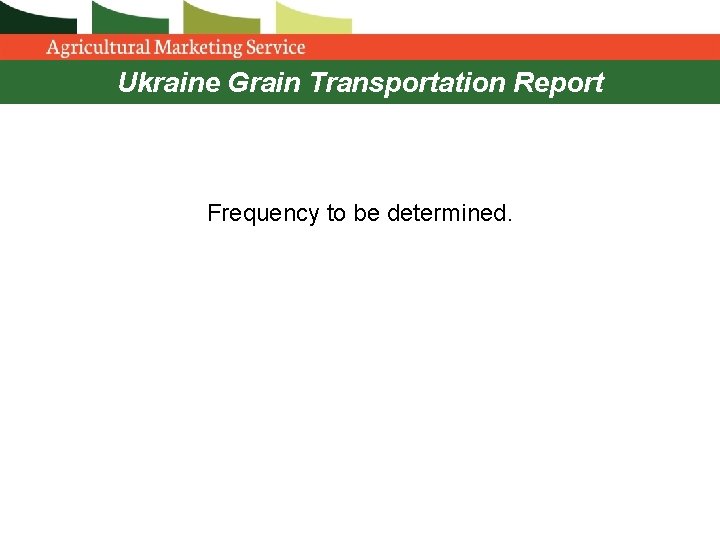 Agricultural Marketing Service

Ukraine Grain Transportation Report

Frequency to be determined.